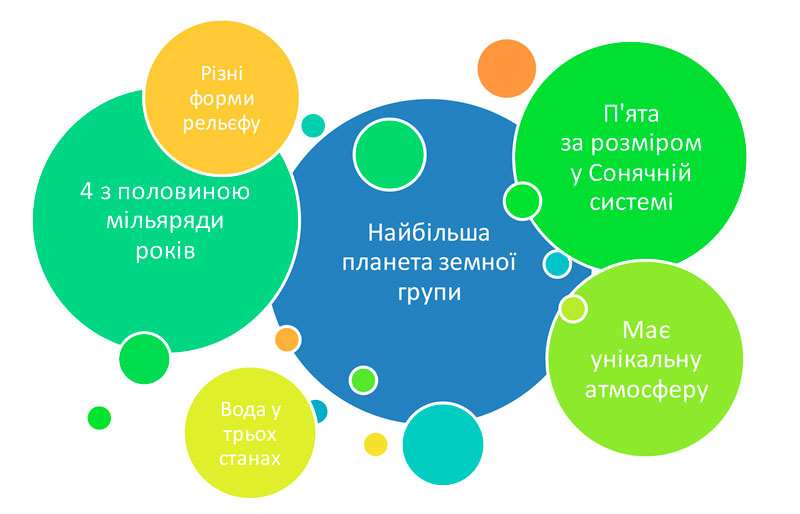 Різні форми рельєфу

4 з половиною мільяряди років

Найбільша планета земної групи

П'ята за розміром у Сонячній системі

Має унікальну атмосферу

Вода у трьох станах